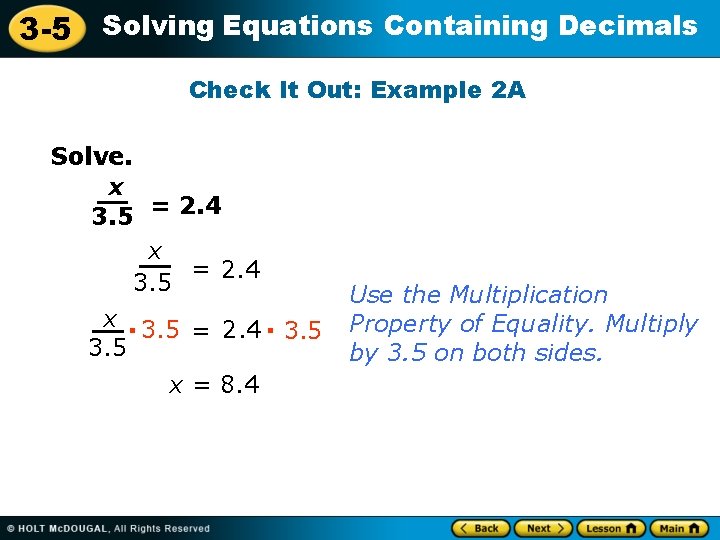 3-5 Solving Equations Containing Decimals

Check It Out: Example 2A

Solve.

$\frac{x}{3.5} = 2.4$

$\frac{x}{3.5} = 2.4$

$\frac{x}{3.5} \cdot 3.5 = 2.4 \cdot 3.5$

Use the Multiplication Property of Equality. Multiply by 3.5 on both sides.

$x = 8.4$

© HOLT McDOUGAL, All Rights Reserved

Back Next Lesson Main